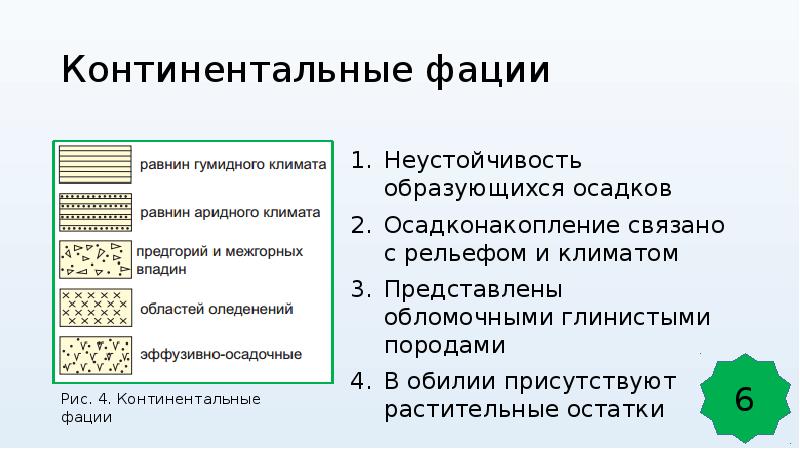 Континентальные фации

равнин гумидного климата

равнин аридного климата

предгорий и межгорных впадин

областей оледенений

эффузивно-осадочные

Рис. 4. Континентальные фации

1. Неустойчивость образующихся осадков
2. Осадконакопление связано с рельефом и климатом
3. Представлены обломочными глинистыми породами
4. В обилии присутствуют растительные остатки

6